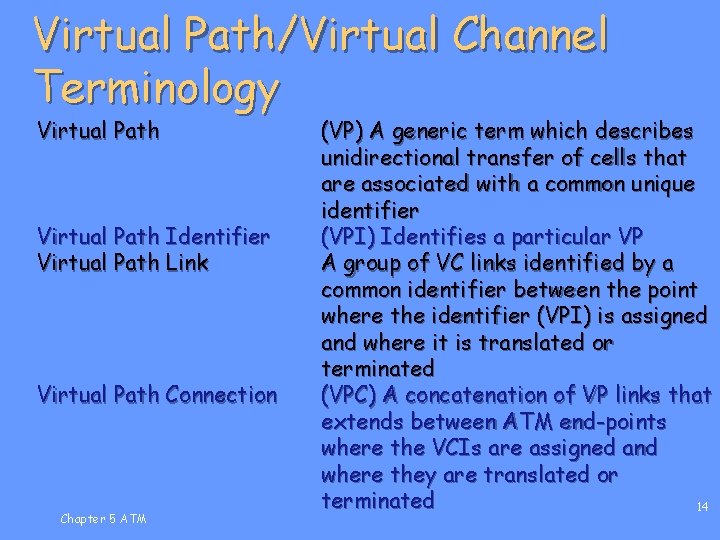 Virtual Path/Virtual Channel Terminology

| | |
|---|---|
| Virtual Path | (VP) A generic term which describes unidirectional transfer of cells that are associated with a common unique identifier |
| Virtual Path Identifier | (VPI) Identifies a particular VP |
| Virtual Path Link | A group of VC links identified by a common identifier between the point where the identifier (VPI) is assigned and where it is translated or terminated |
| Virtual Path Connection | (VPC) A concatenation of VP links that extends between ATM end-points where the VCIs are assigned and where they are translated or terminated |

Chapter 5 ATM

14